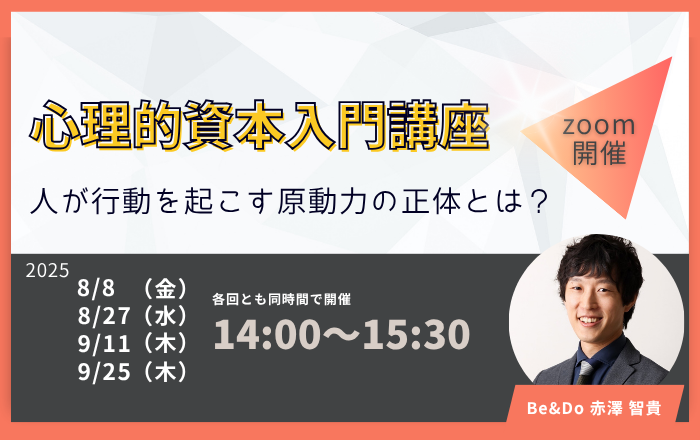 心理的資本入門講座

zoom
開催

人が行動を起こす原動力の正体とは？

2025
8/8 （金）
8/27（水）
9/11（木）
9/25（木）

各回とも同時間で開催
14:00〜15:30

Be&Do 赤澤 智貴